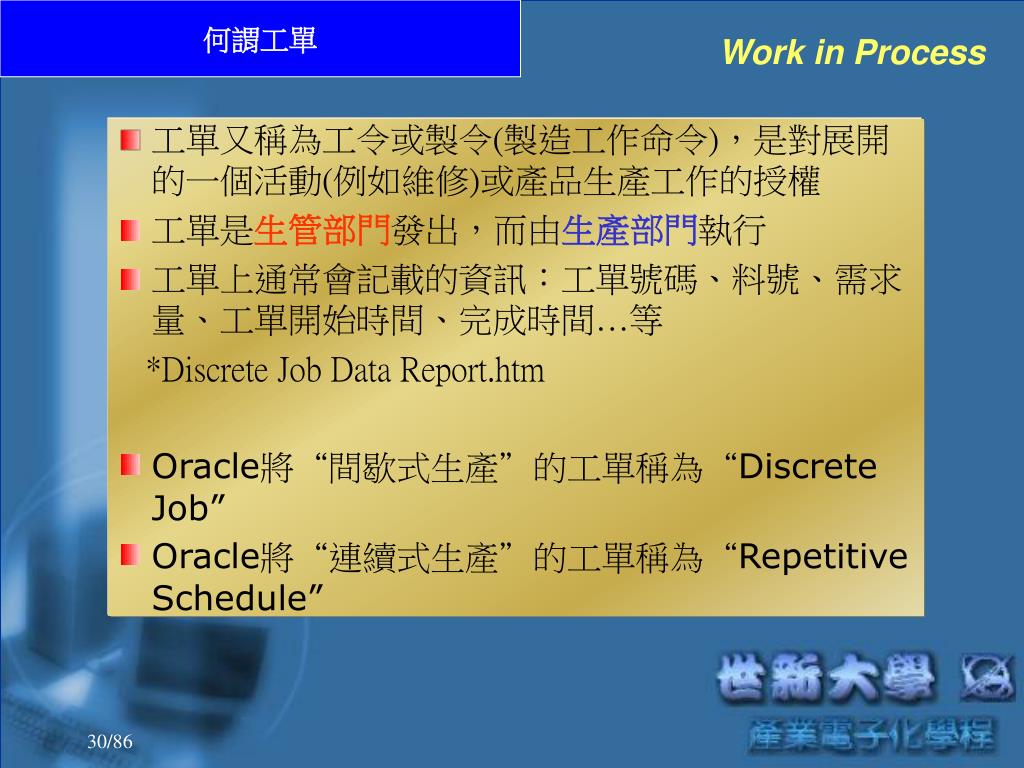 何謂工單

Work in Process

工單又稱為工令或製令(製造工作命令)，是對展開的一個活動(例如維修)或產品生產工作的授權

工單是生管部門發出，而由生產部門執行

工單上通常會記載的資訊：工單號碼、料號、需求量、工單開始時間、完成時間…等

*Discrete Job Data Report.htm

Oracle將“間歇式生產”的工單稱為“Discrete Job”

Oracle將“連續式生產”的工單稱為“Repetitive Schedule”

世新大學

產業電子化學程

30/86